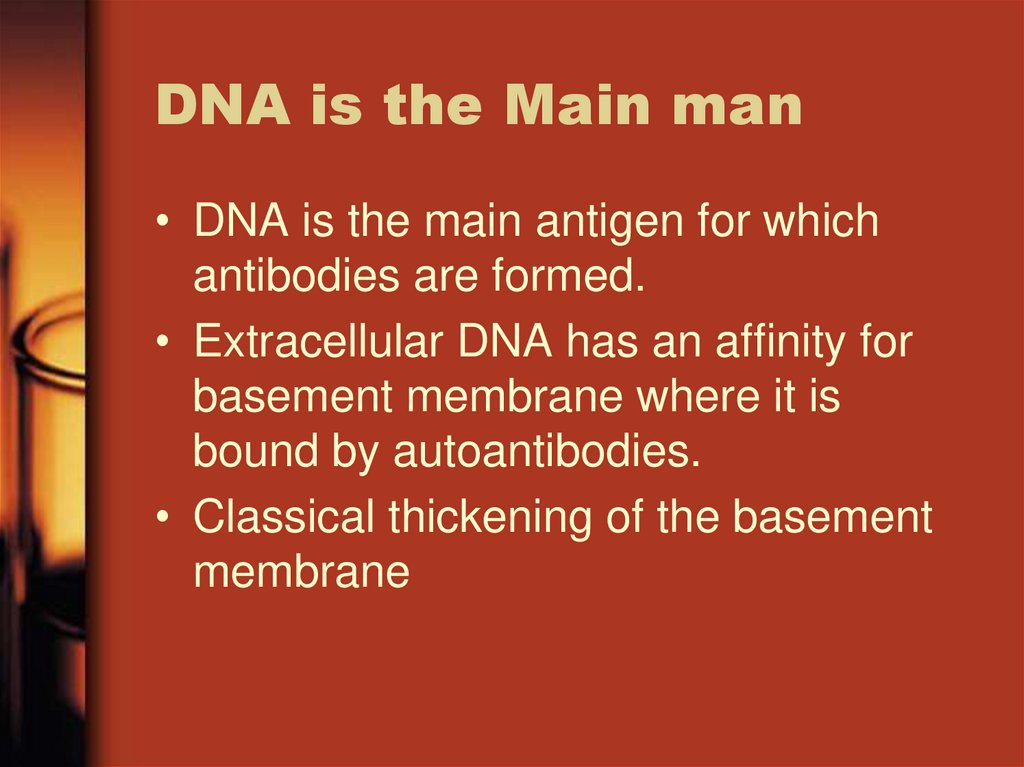 DNA is the Main man

• DNA is the main antigen for which antibodies are formed.
• Extracellular DNA has an affinity for basement membrane where it is bound by autoantibodies.
• Classical thickening of the basement membrane